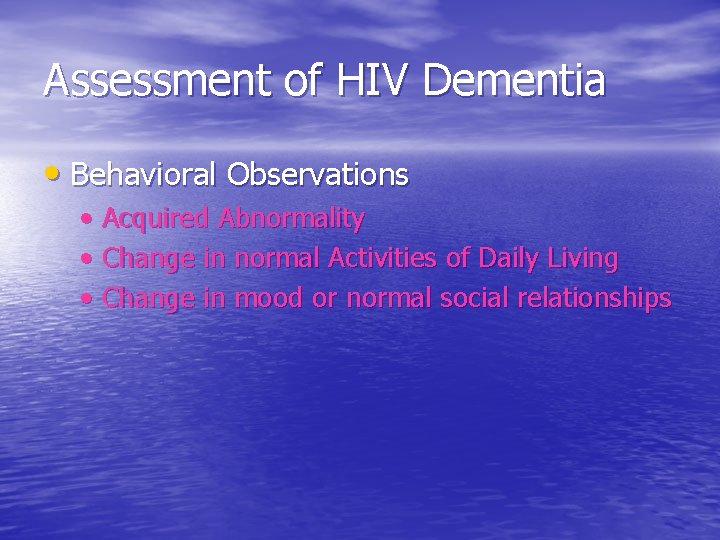 Assessment of HIV Dementia

• Behavioral Observations
  • Acquired Abnormality
  • Change in normal Activities of Daily Living
  • Change in mood or normal social relationships